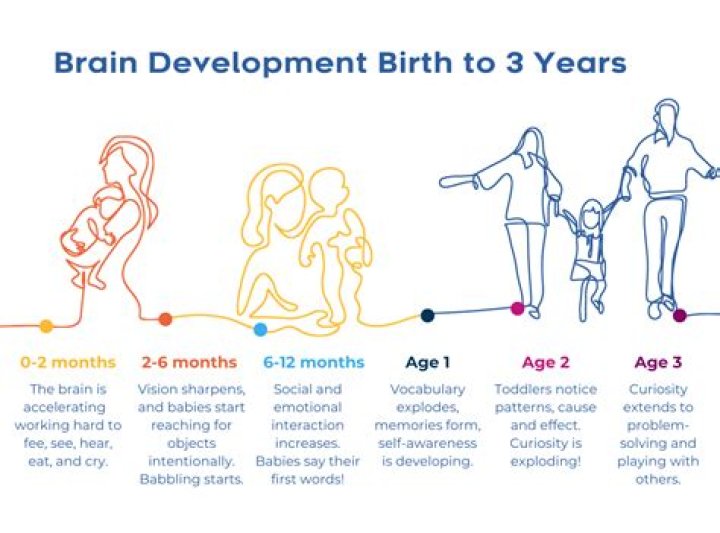 Brain Development Birth to 3 Years

0-2 months
The brain is accelerating working hard to fee, see, hear, eat, and cry.

2-6 months
Vision sharpens, and babies start reaching for objects intentionally. Babbling starts.

6-12 months
Social and emotional interaction increases. Babies say their first words!

Age 1
Vocabulary explodes, memories form, self-awareness is developing.

Age 2
Toddlers notice patterns, cause and effect. Curiosity is exploding!

Age 3
Curiosity extends to problem-solving and playing with others.